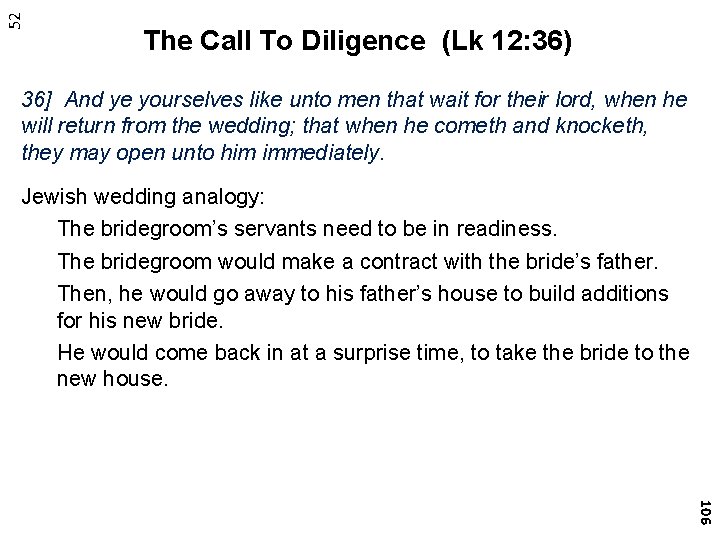 52

The Call To Diligence (Lk 12:36)

36] And ye yourselves like unto men that wait for their lord, when he will return from the wedding; that when he cometh and knocketh, they may open unto him immediately.

Jewish wedding analogy:

The bridegroom's servants need to be in readiness.

The bridegroom would make a contract with the bride's father.

Then, he would go away to his father's house to build additions for his new bride.

He would come back in at a surprise time, to take the bride to the new house.

106